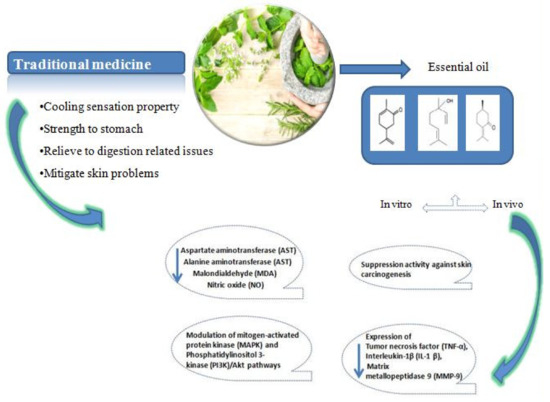 Traditional medicine

•Cooling sensation property

•Strength to stomach

•Relieve to digestion related issues

•Mitigate skin problems

Essential oil

OH

O

O

In vitro

In vivo

Aspartate aminotransferase (AST)
Alanine aminotransferase (AST)
Malondialdehyde (MDA)
Nitric oxide (NO)

Suppression activity against skin carcinogenesis

Modulation of mitogen-activated protein kinase (MAPK) and Phosphatidylinositol 3-kinase (PI3K)/Akt pathways

Expression of
Tumor necrosis factor (TNF-α),
Interleukin-1β (IL-1 β),
Matrix
metallopeptidase 9 (MMP-9)